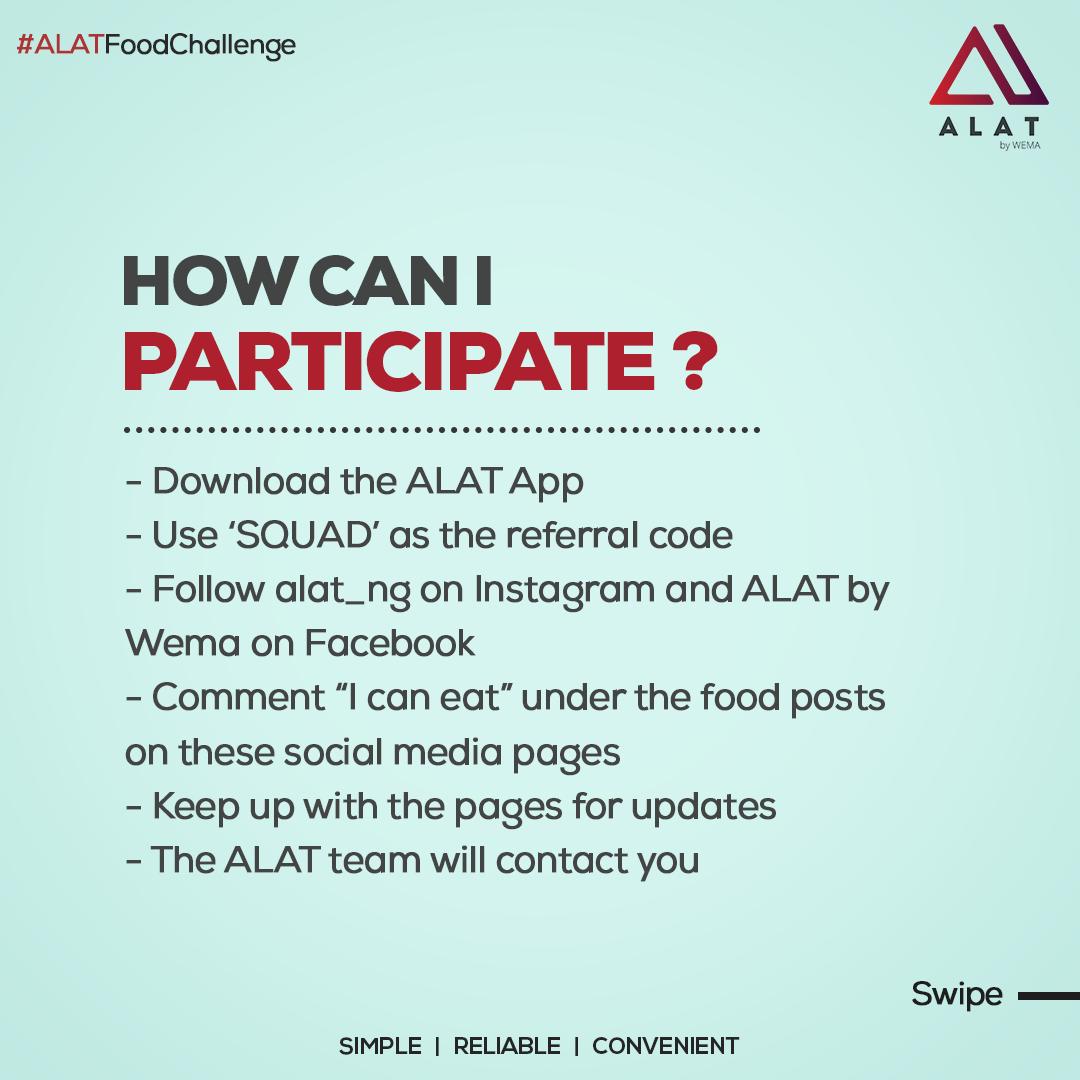 #ALATFoodChallenge

ALAT
by WEMA

HOW CAN I
PARTICIPATE ?

- Download the ALAT App
- Use ‘SQUAD’ as the referral code
- Follow alat_ng on Instagram and ALAT by Wema on Facebook
- Comment “I can eat” under the food posts on these social media pages
- Keep up with the pages for updates
- The ALAT team will contact you

Swipe

SIMPLE | RELIABLE | CONVENIENT